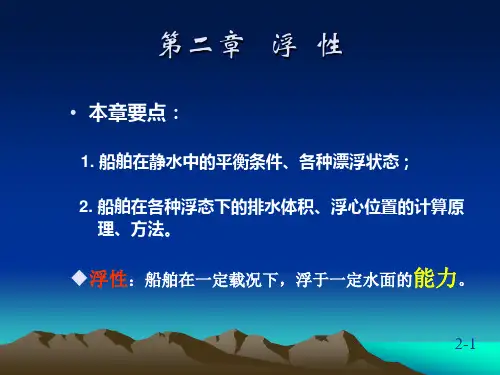 第二章 浮 性

• 本章要点：

1. 船舶在静水中的平衡条件、各种漂浮状态；

2. 船舶在各种浮态下的排水体积、浮心位置的计算原理、方法。

◆浮性：船舶在一定载况下，浮于一定水面的能力。

2-1